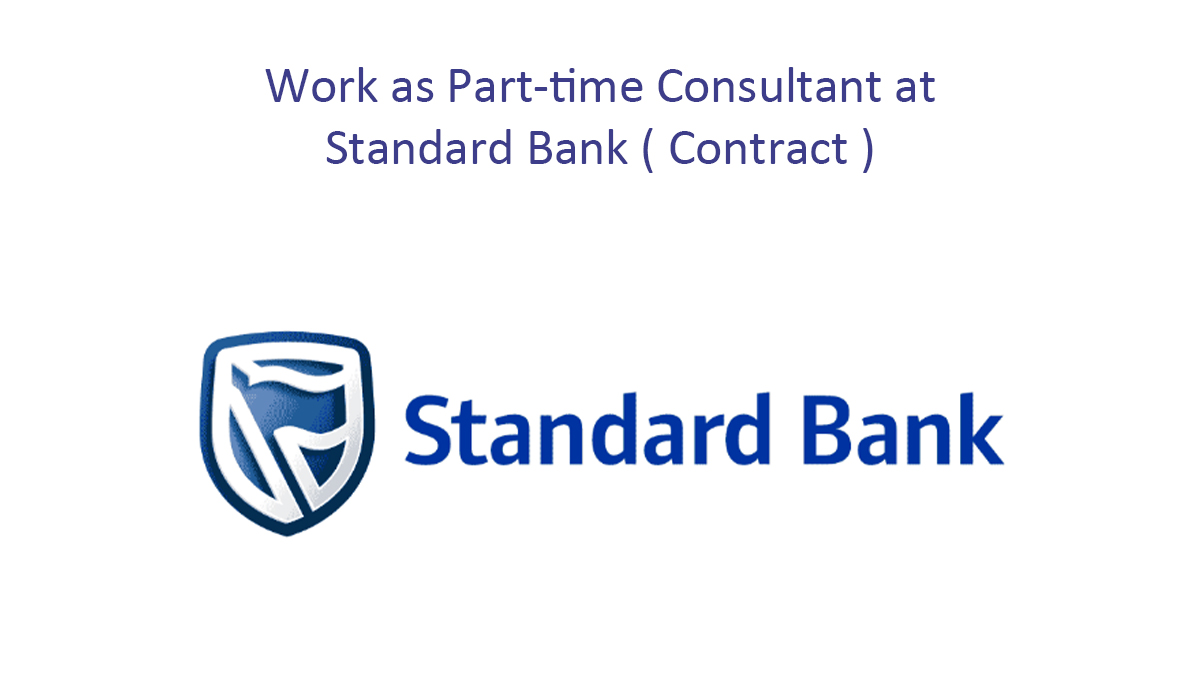 Work as Part-time Consultant at Standard Bank ( Contract )

Standard Bank